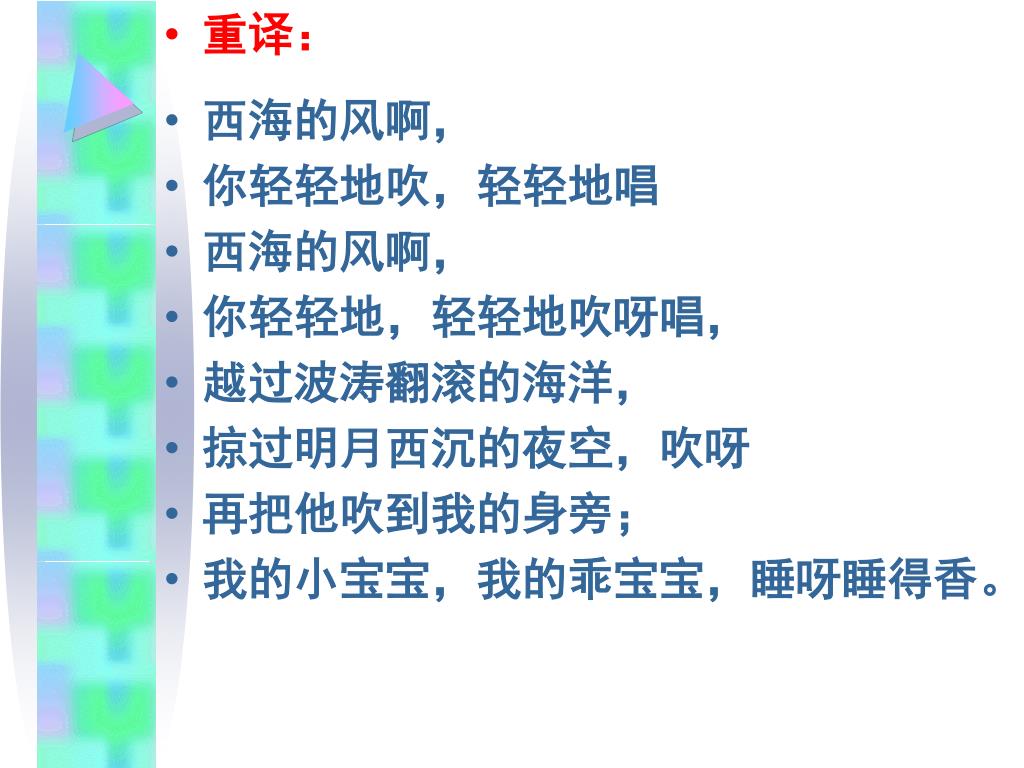 • 重译：

• 西海的风啊，
• 你轻轻地吹，轻轻地唱
• 西海的风啊，
• 你轻轻地，轻轻地吹呀唱，
• 越过波涛翻滚的海洋，
• 掠过明月西沉的夜空，吹呀
• 再把他吹到我的身旁；
• 我的小宝宝，我的乖宝宝，睡呀睡得香。